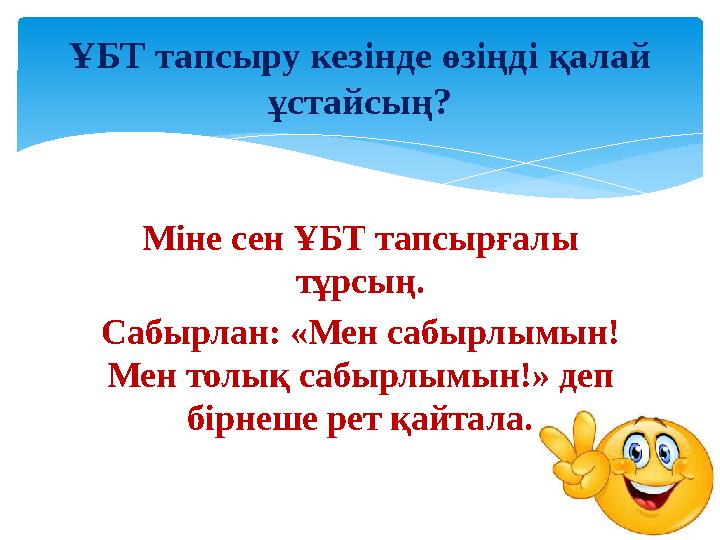 ҰБТ тапсыру кезінде өзіңді қалай ұстайсың?

Міне сен ҰБТ тапсырғалы тұрсың.

Сабырлан: «Мен сабырлымын! Мен толық сабырлымын!» деп бірнеше рет қайтала.